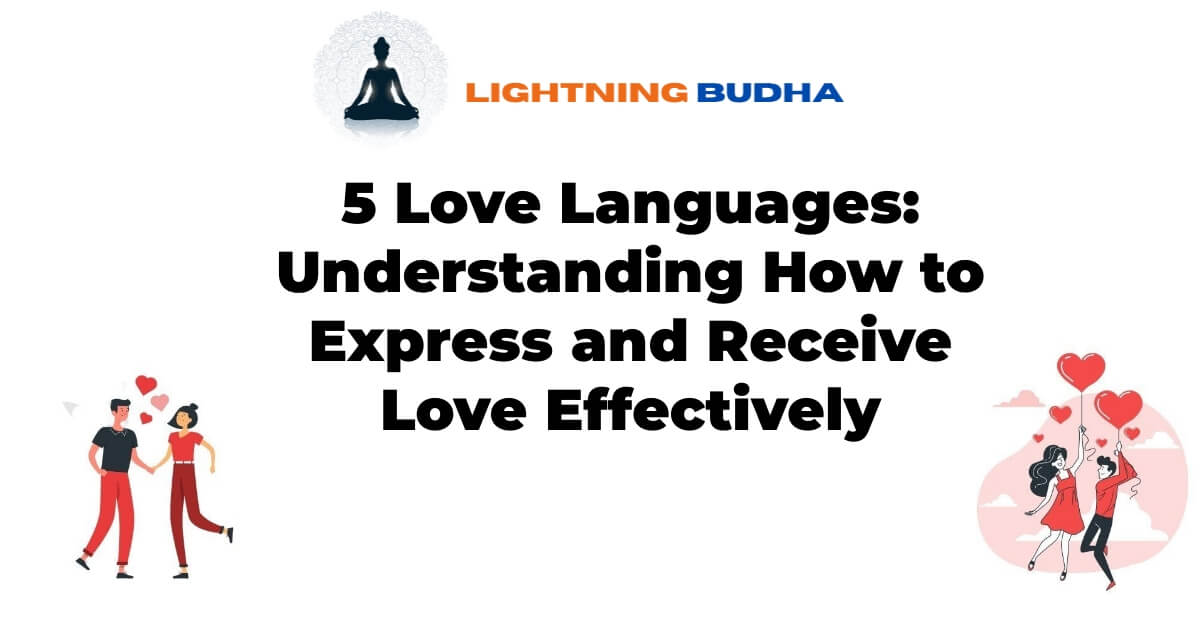 LIGHTNING BUDHA

5 Love Languages: Understanding How to Express and Receive Love Effectively